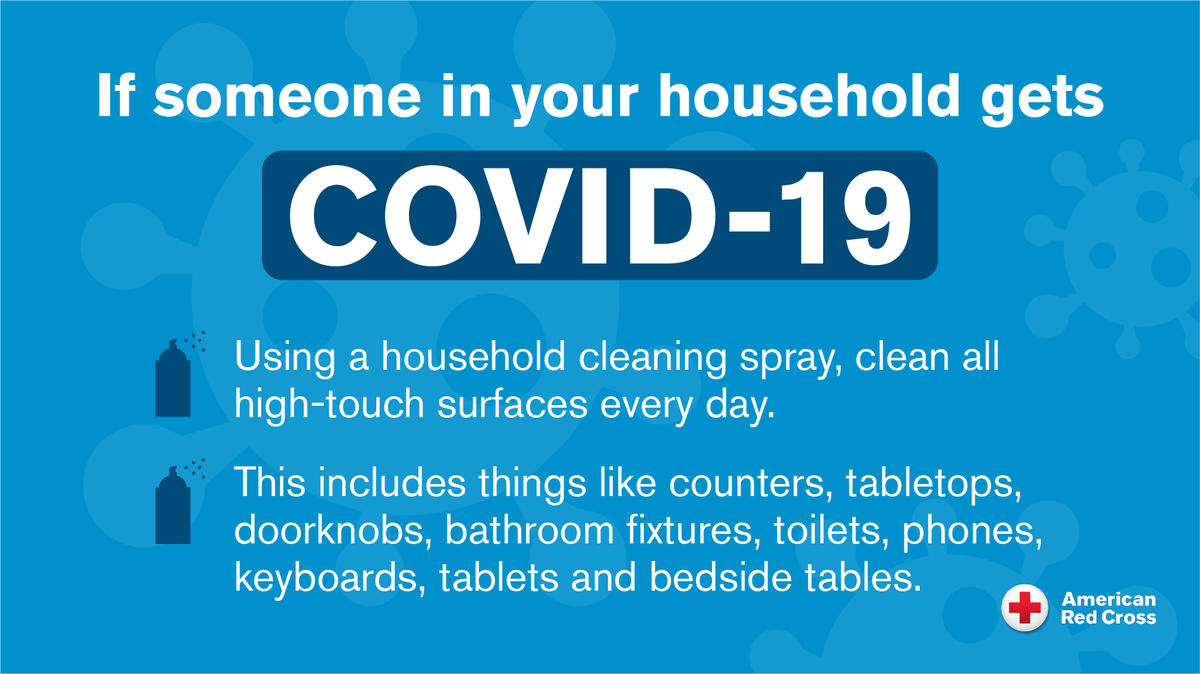 If someone in your household gets

COVID-19

Using a household cleaning spray, clean all high-touch surfaces every day.

This includes things like counters, tabletops, doorknobs, bathroom fixtures, toilets, phones, keyboards, tablets and bedside tables.

American Red Cross